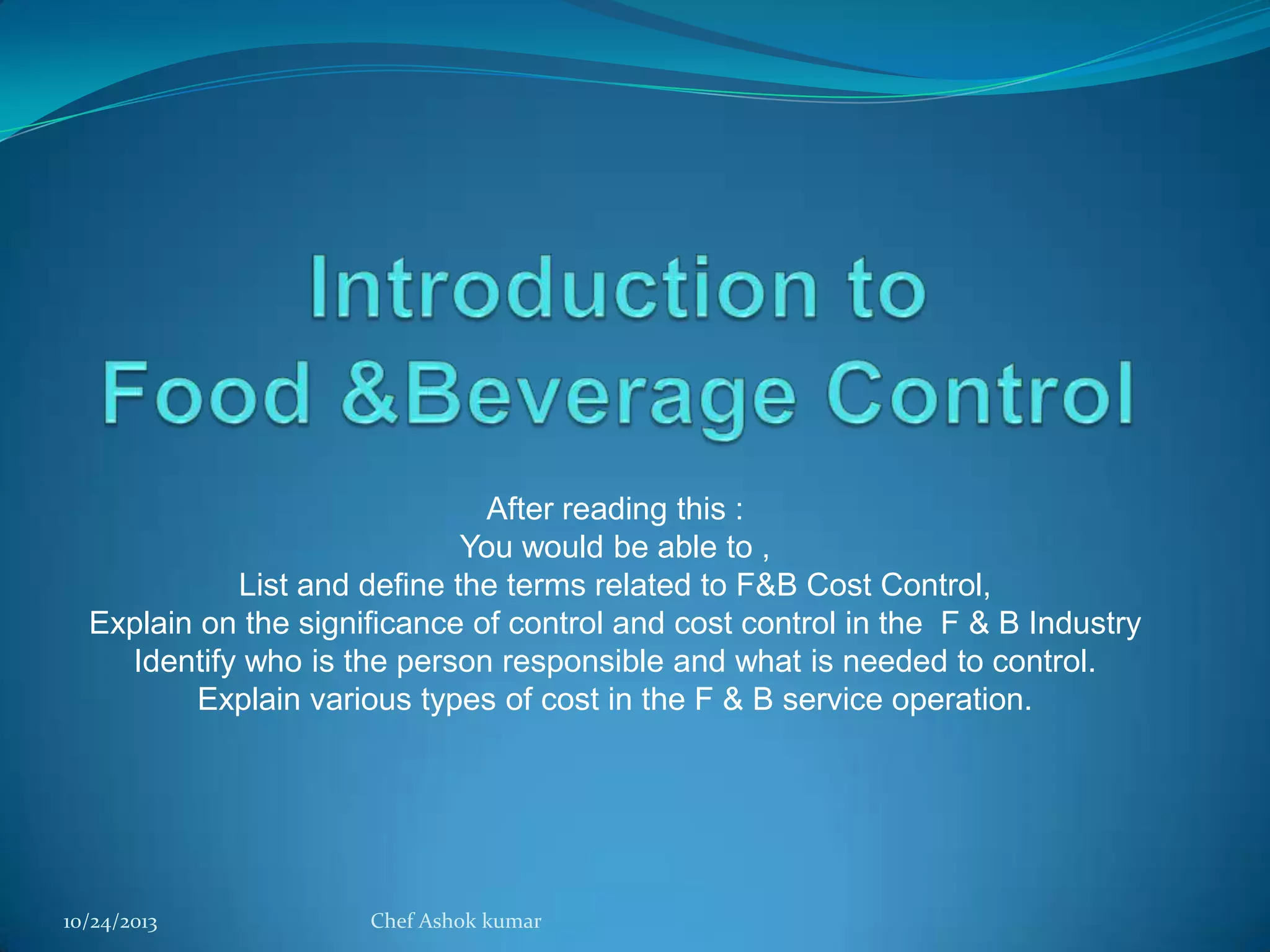 Introduction to
Food &Beverage Control

After reading this :
You would be able to ,
List and define the terms related to F&B Cost Control,
Explain on the significance of control and cost control in the F & B Industry
Identify who is the person responsible and what is needed to control.
Explain various types of cost in the F & B service operation.

10/24/2013
Chef Ashok kumar